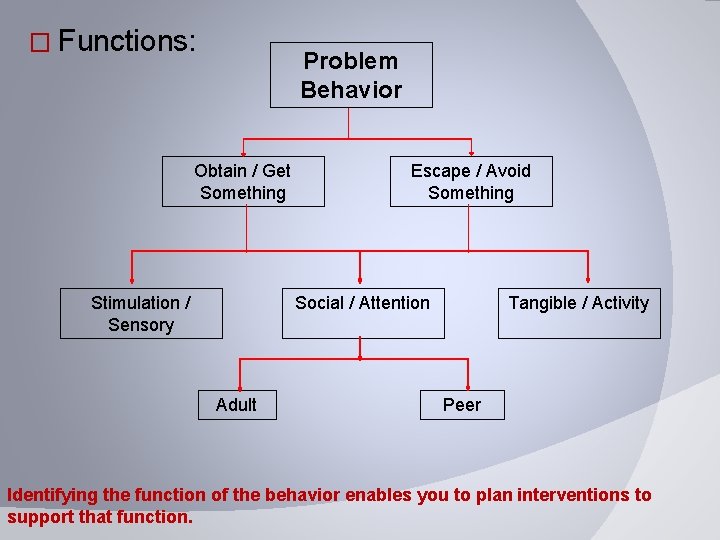 □ Functions:

Problem Behavior

Obtain / Get Something

Escape / Avoid Something

Stimulation / Sensory

Social / Attention

Tangible / Activity

Adult

Peer

Identifying the function of the behavior enables you to plan interventions to support that function.